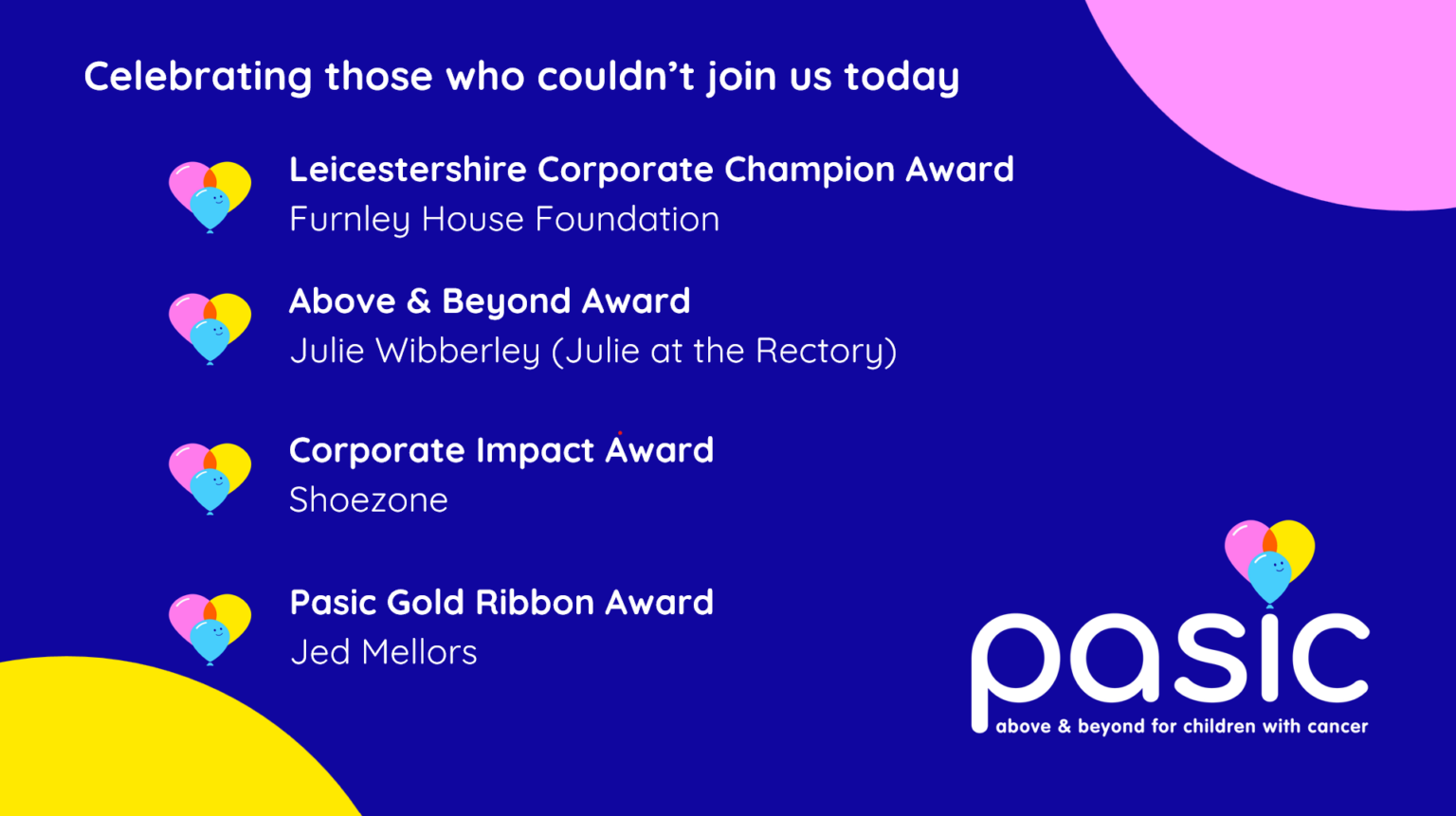 Celebrating those who couldn't join us today

Leicestershire Corporate Champion Award
Furnley House Foundation

Above & Beyond Award
Julie Wibberley (Julie at the Rectory)

Corporate Impact Award
Shoezone

Pasic Gold Ribbon Award
Jed Mellors

pasic
above & beyond for children with cancer